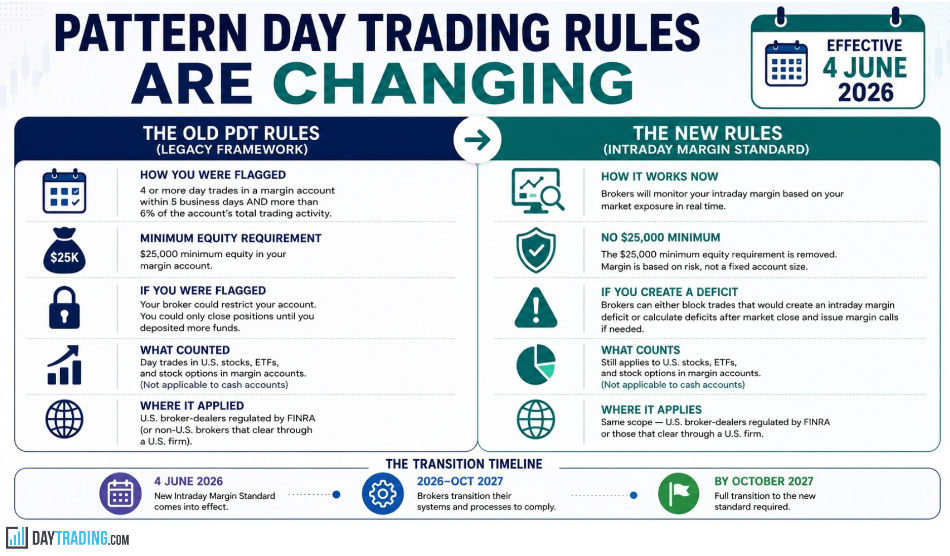 PATTERN DAY TRADING RULES ARE CHANGING

EFFECTIVE 4 JUNE 2026

THE OLD PDT RULES
(LEGACY FRAMEWORK)

HOW YOU WERE FLAGGED
4 or more day trades in a margin account within 5 business days AND more than 6% of the account's total trading activity.

$25K

MINIMUM EQUITY REQUIREMENT
$25,000 minimum equity in your margin account.

IF YOU WERE FLAGGED
Your broker could restrict your account. You could only close positions until you deposited more funds.

WHAT COUNTED
Day trades in U.S. stocks, ETFs, and stock options in margin accounts. (Not applicable to cash accounts)

WHERE IT APPLIED
U.S. broker-dealers regulated by FINRA (or non-U.S. brokers that clear through a U.S. firm).

THE NEW RULES
(INTRADAY MARGIN STANDARD)

HOW IT WORKS NOW
Brokers will monitor your intraday margin based on your market exposure in real time.

NO $25,000 MINIMUM
The $25,000 minimum equity requirement is removed. Margin is based on risk, not a fixed account size.

IF YOU CREATE A DEFICIT
Brokers can either block trades that would create an intraday margin deficit or calculate deficits after market close and issue margin calls if needed.

WHAT COUNTS
Still applies to U.S. stocks, ETFs, and stock options in margin accounts. (Not applicable to cash accounts)

WHERE IT APPLIES
Same scope — U.S. broker-dealers regulated by FINRA or those that clear through a U.S. firm.

THE TRANSITION TIMELINE

4 JUNE 2026
New Intraday Margin Standard comes into effect.

2026–OCT 2027
Brokers transition their systems and processes to comply.

BY OCTOBER 2027
Full transition to the new standard required.

DAYTRADING.COM